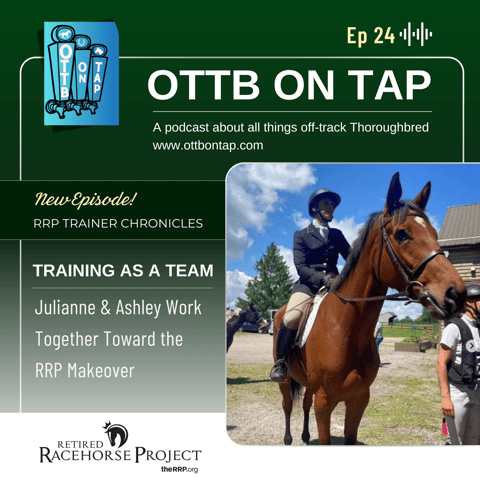 OTTB ON TAP

Ep 24

OTTB ON TAP

A podcast about all things off-track Thoroughbred
www.ottbontap.com

New Episode!

RRP TRAINER CHRONICLES

TRAINING AS A TEAM

Julianne & Ashley Work Together Toward the RRP Makeover

RETIRED RACEHORSE PROJECT
theRRP.org